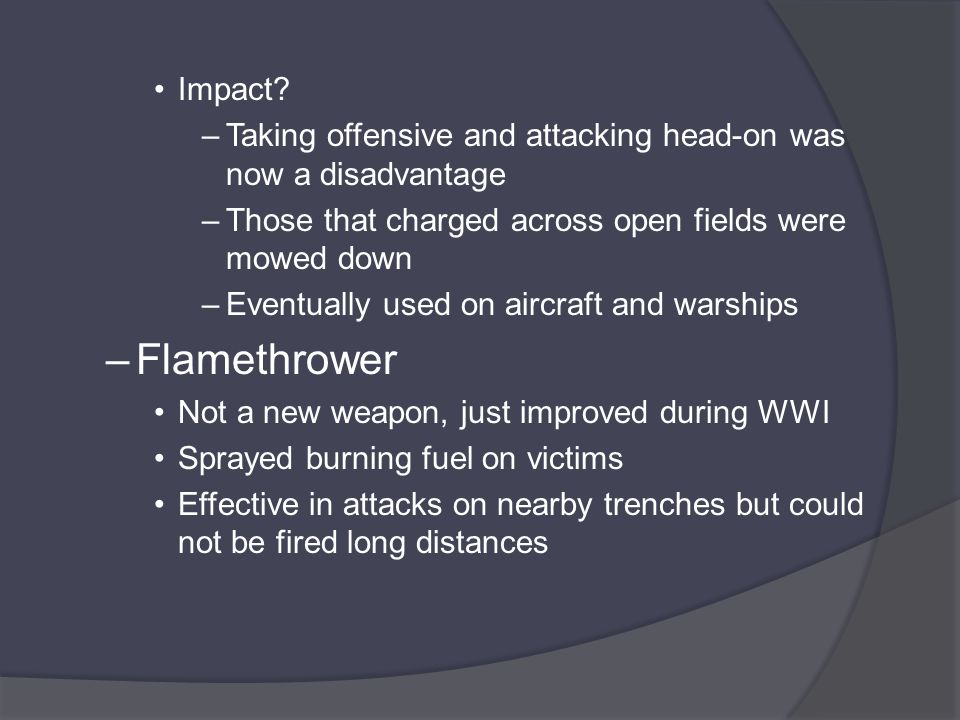 • Impact?
– Taking offensive and attacking head-on was now a disadvantage
– Those that charged across open fields were mowed down
– Eventually used on aircraft and warships

– Flamethrower
• Not a new weapon, just improved during WWI
• Sprayed burning fuel on victims
• Effective in attacks on nearby trenches but could not be fired long distances